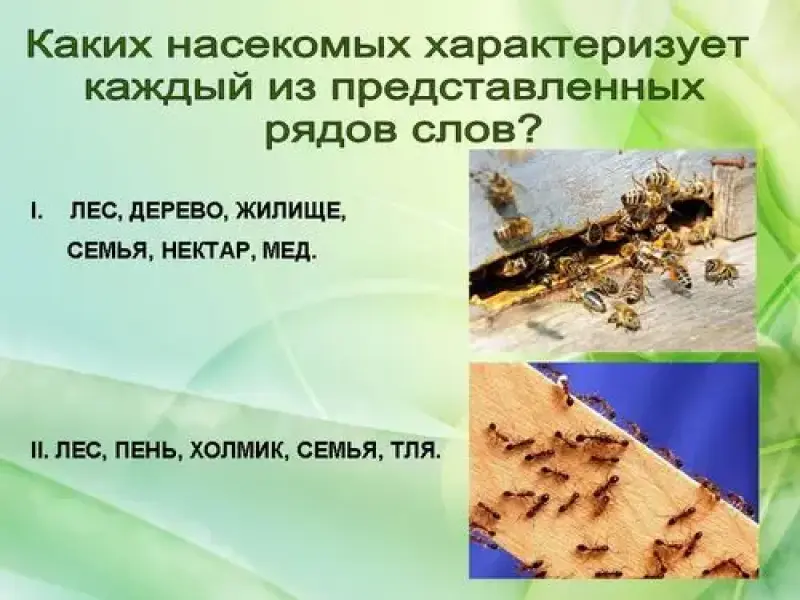 Каких насекомых характеризует каждый из представленных рядов слов?

I. ЛЕС, ДЕРЕВО, ЖИЛИЩЕ, СЕМЬЯ, НЕКТАР, МЕД.

II. ЛЕС, ПЕНЬ, ХОЛМИК, СЕМЬЯ, ТЛЯ.